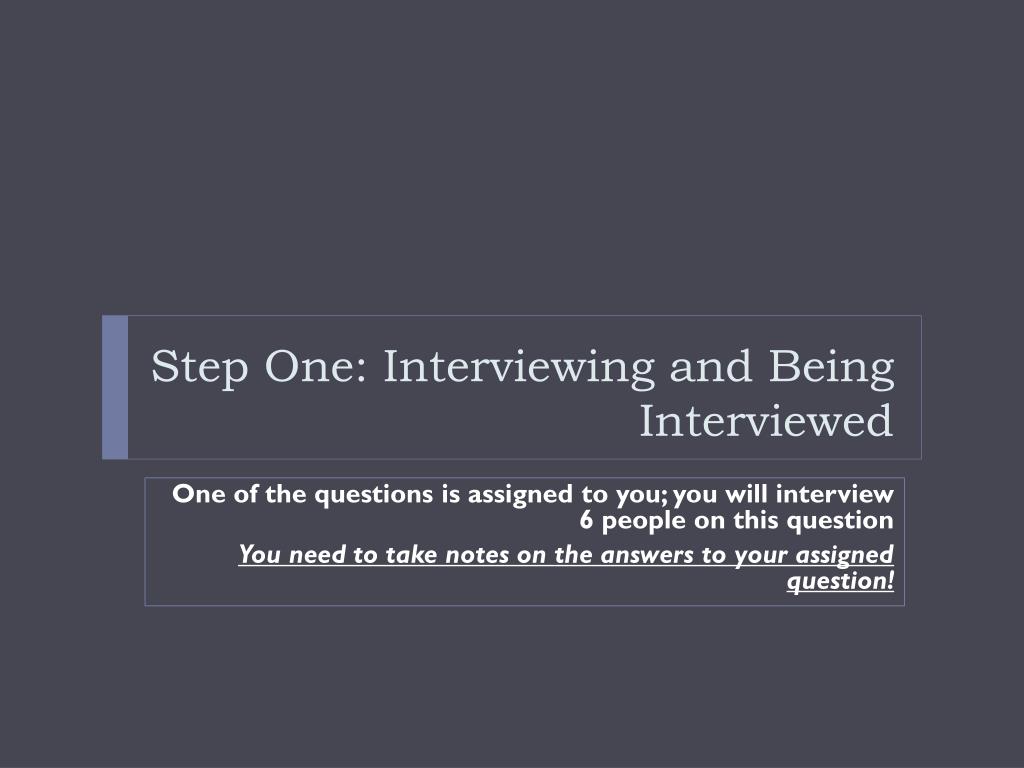 Step One: Interviewing and Being Interviewed

One of the questions is assigned to you; you will interview 6 people on this question

You need to take notes on the answers to your assigned question!